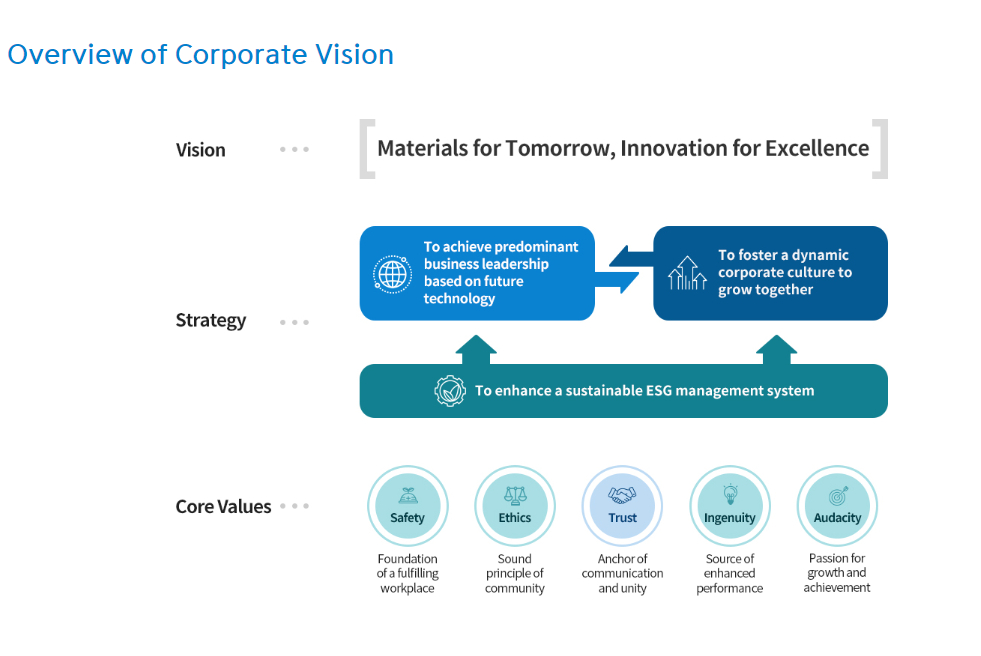 Overview of Corporate Vision

Vision

Materials for Tomorrow, Innovation for Excellence

Strategy

To achieve predominant business leadership based on future technology

To foster a dynamic corporate culture to grow together

To enhance a sustainable ESG management system

Core Values

Safety
Foundation of a fulfilling workplace

Ethics
Sound principle of community

Trust
Anchor of communication and unity

Ingenuity
Source of enhanced performance

Audacity
Passion for growth and achievement